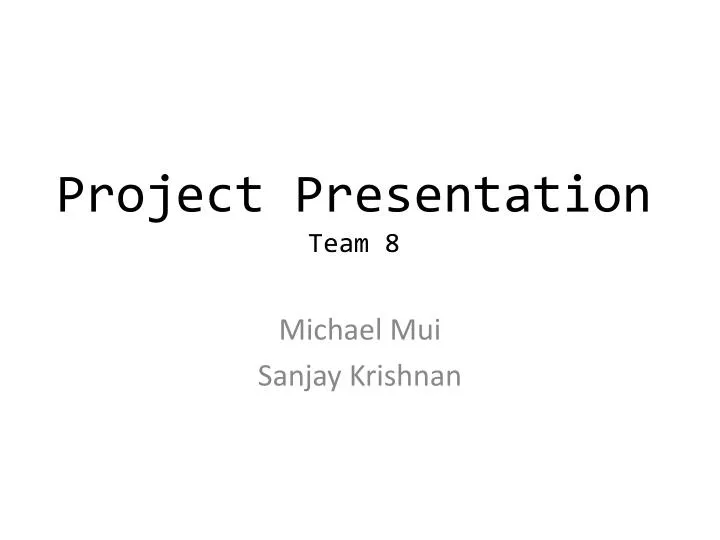 Project Presentation
Team 8

Michael Mui
Sanjay Krishnan